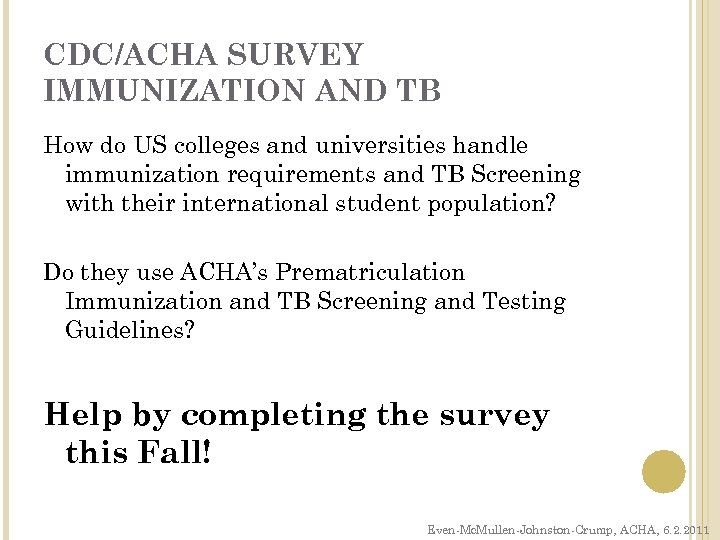 CDC/ACHA SURVEY IMMUNIZATION AND TB

How do US colleges and universities handle immunization requirements and TB Screening with their international student population?

Do they use ACHA's Prematriculation Immunization and TB Screening and Testing Guidelines?

Help by completing the survey this Fall!

Even-McMullen-Johnston-Crump, ACHA, 6.2.2011